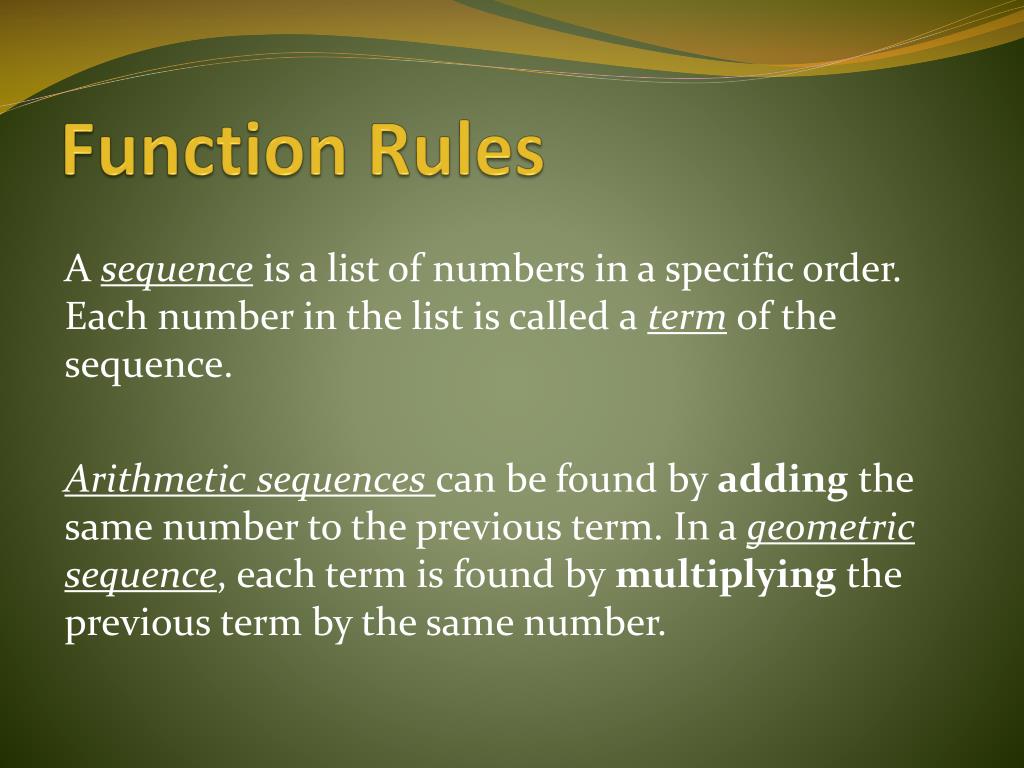 Function Rules

A sequence is a list of numbers in a specific order. Each number in the list is called a term of the sequence.

Arithmetic sequences can be found by adding the same number to the previous term. In a geometric sequence, each term is found by multiplying the previous term by the same number.